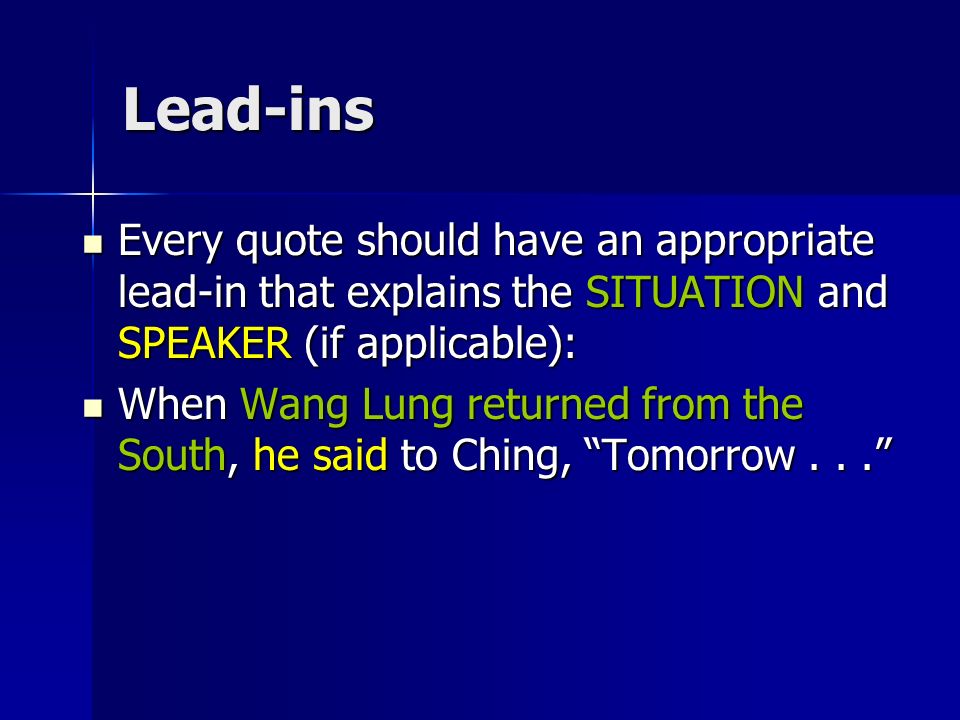 Lead-ins

Every quote should have an appropriate lead-in that explains the SITUATION and SPEAKER (if applicable):

When Wang Lung returned from the South, he said to Ching, “Tomorrow . . .”